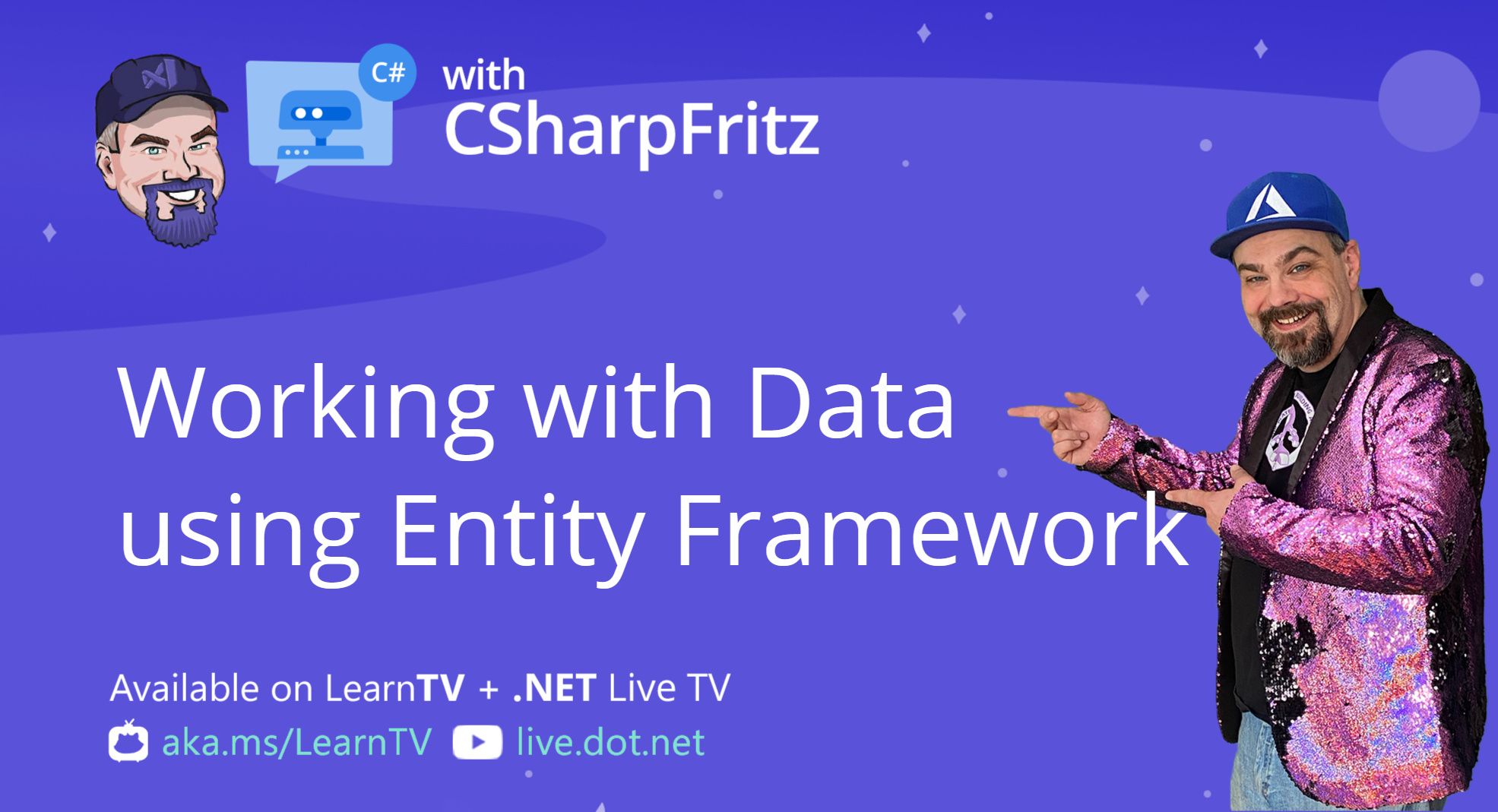 C#

with
CSharpFritz

Working with Data using Entity Framework

Available on LearnTV + .NET Live TV
aka.ms/LearnTV live.dot.net